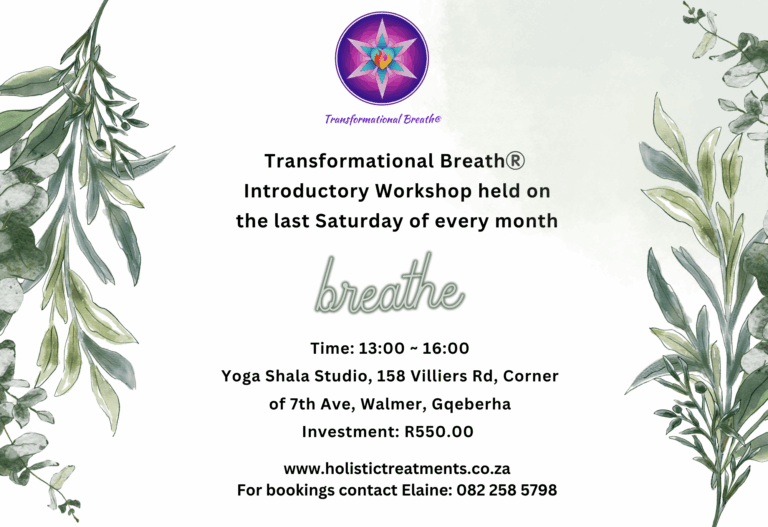 Transformational Breath®

Transformational Breath®
Introductory Workshop held on the last Saturday of every month

breathe

Time: 13:00 ~ 16:00
Yoga Shala Studio, 158 Villiers Rd, Corner of 7th Ave, Walmer, Gqeberha
Investment: R550.00

www.holistictreatments.co.za
For bookings contact Elaine: 082 258 5798